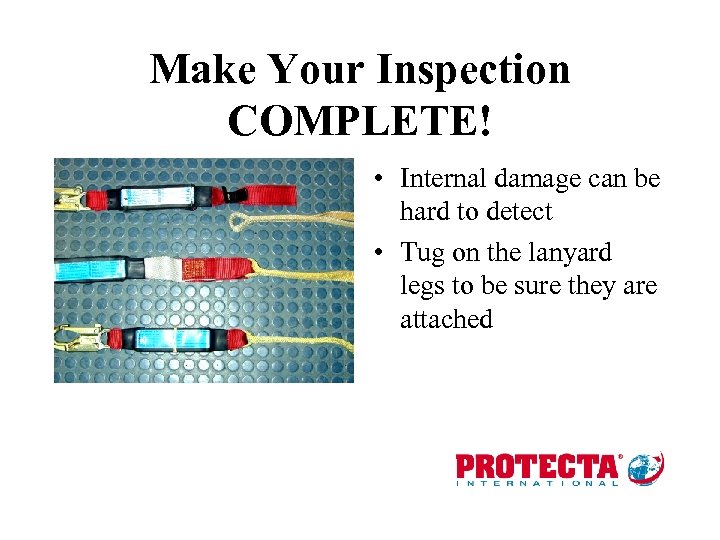 Make Your Inspection COMPLETE!

• Internal damage can be hard to detect

• Tug on the lanyard legs to be sure they are attached

PROTECTA®
INTERNATIONAL